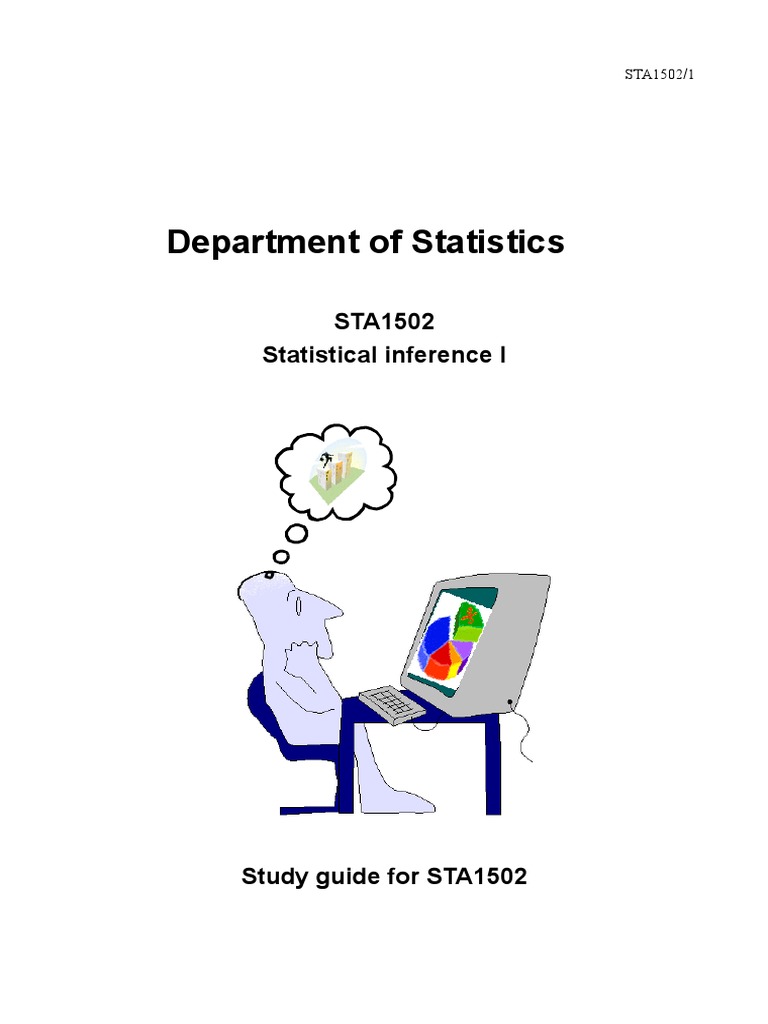 STA1502/1

Department of Statistics

STA1502
Statistical inference I

Study guide for STA1502